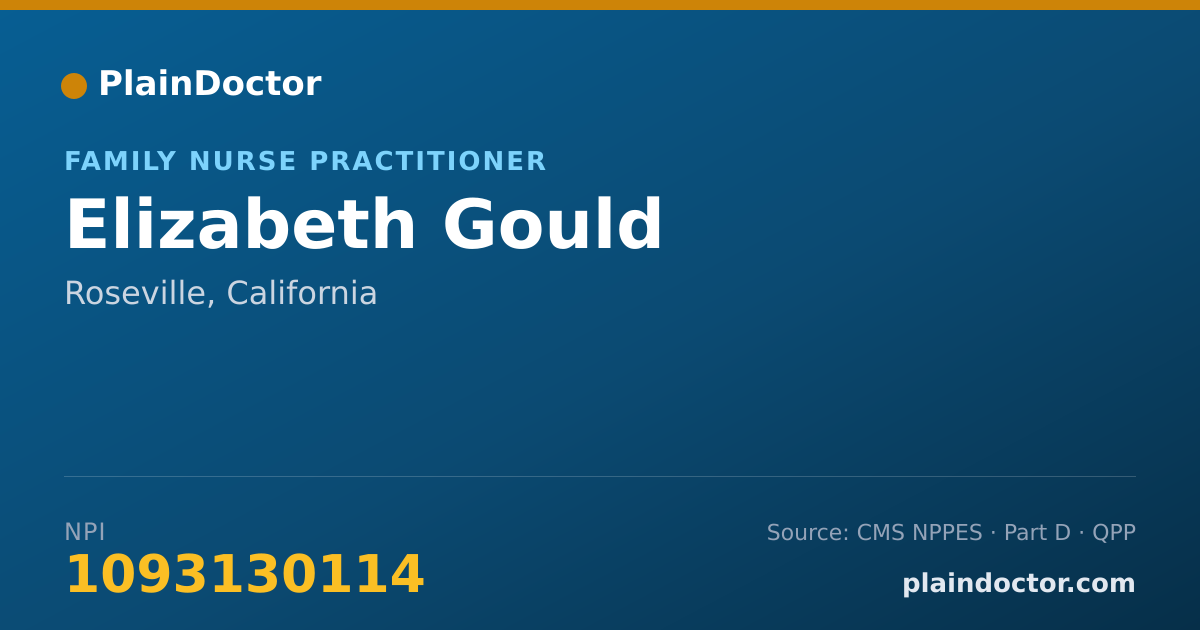 PlainDoctor

FAMILY NURSE PRACTITIONER

Elizabeth Gould

Roseville, California

NPI

1093130114

Source: CMS NPPES · Part D · QPP

plaindoctor.com